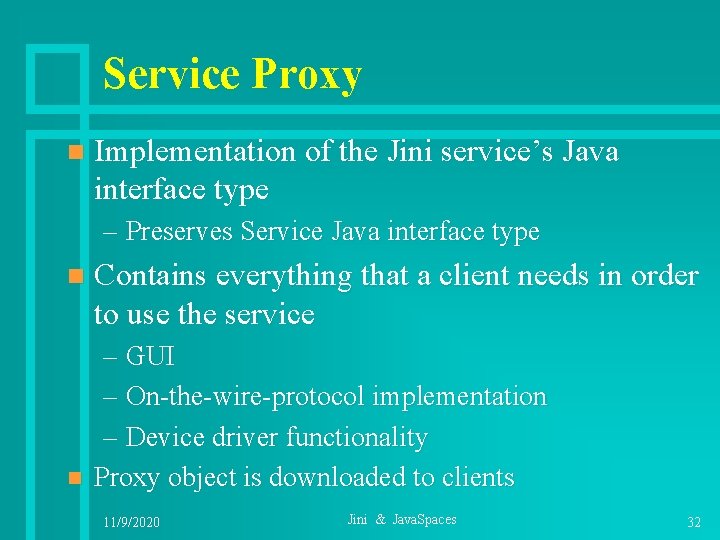 Service Proxy

Implementation of the Jini service’s Java interface type

– Preserves Service Java interface type

Contains everything that a client needs in order to use the service

– GUI

– On-the-wire-protocol implementation

– Device driver functionality

Proxy object is downloaded to clients

11/9/2020

Jini & JavaSpaces

32